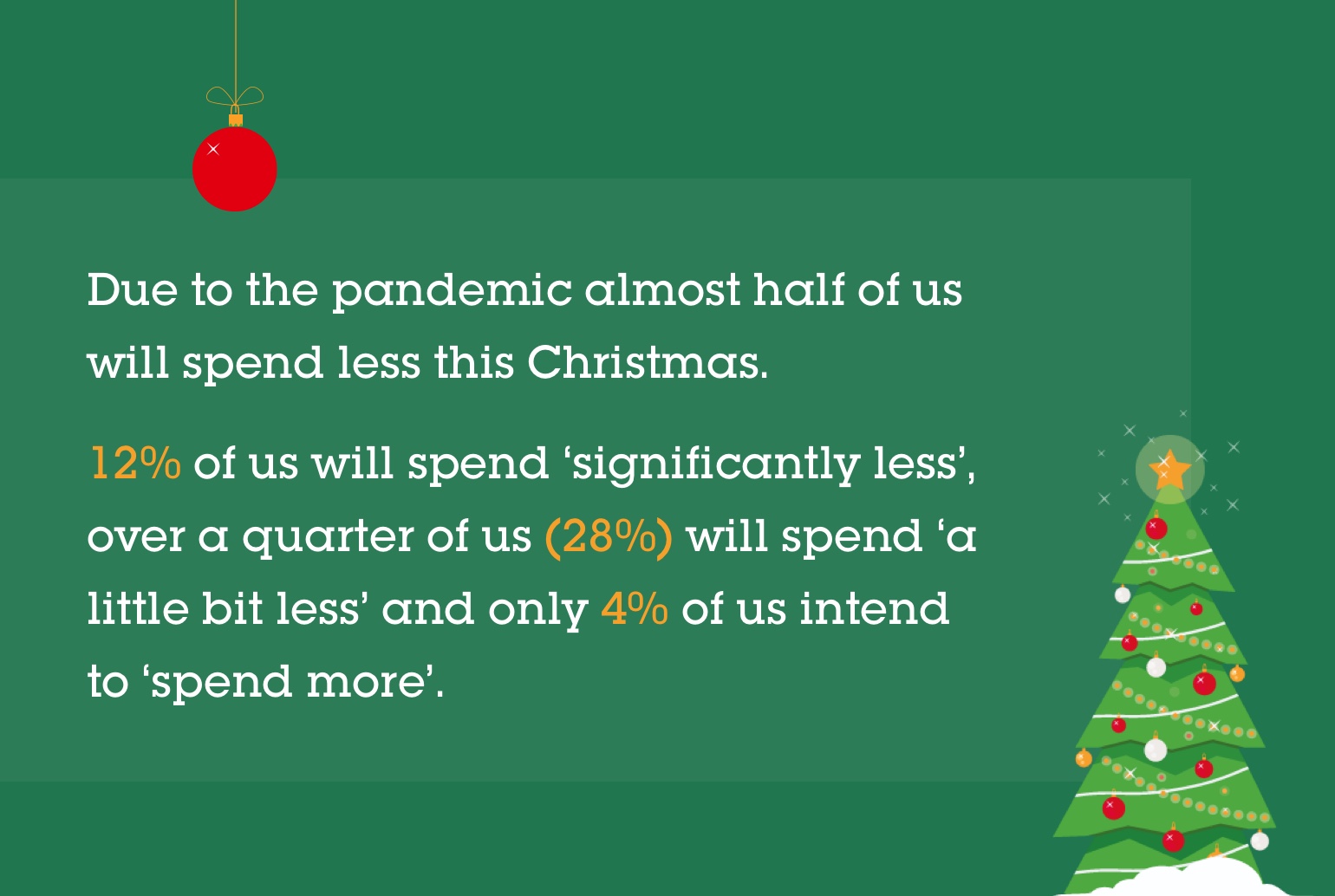 Due to the pandemic almost half of us will spend less this Christmas.

12% of us will spend ‘significantly less’, over a quarter of us (28%) will spend ‘a little bit less’ and only 4% of us intend to ‘spend more’.